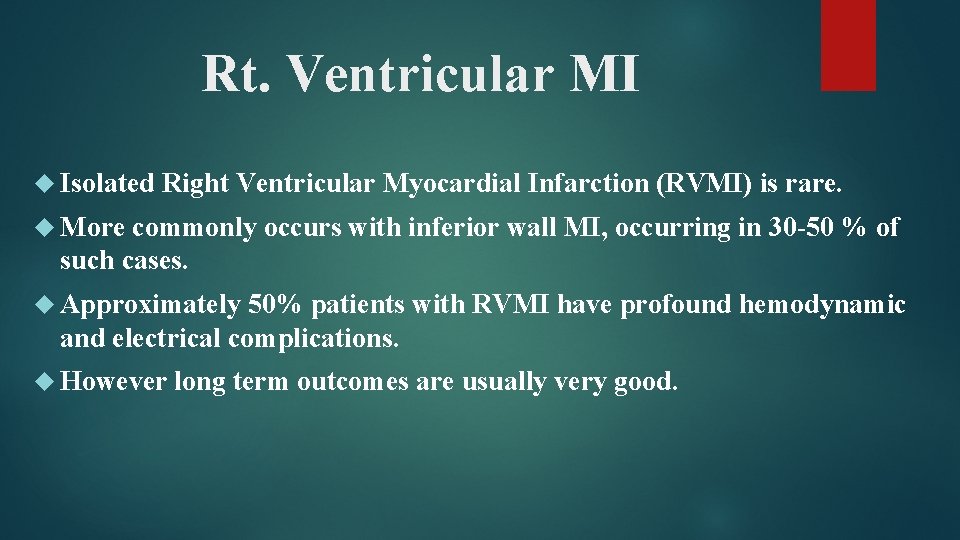 Rt. Ventricular MI

Isolated Right Ventricular Myocardial Infarction (RVMI) is rare.

More commonly occurs with inferior wall MI, occurring in 30-50 % of such cases.

Approximately 50% patients with RVMI have profound hemodynamic and electrical complications.

However long term outcomes are usually very good.